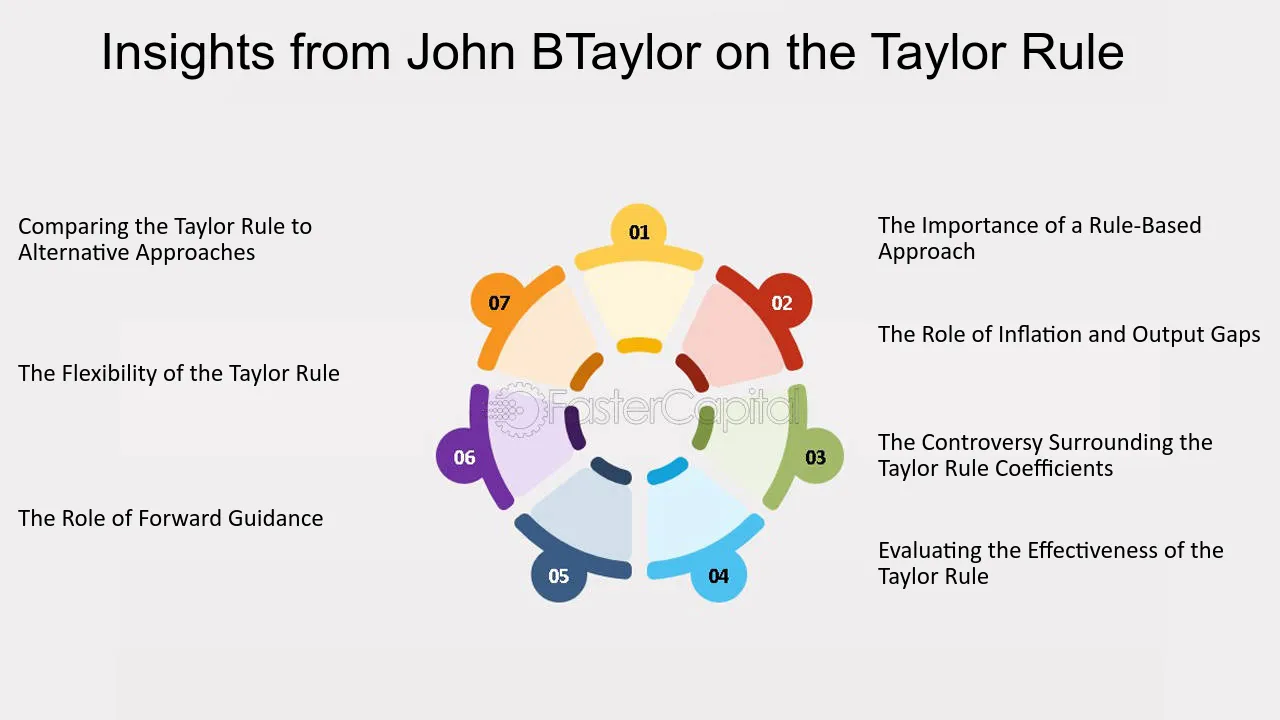 Insights from John BTaylor on the Taylor Rule

Comparing the Taylor Rule to Alternative Approaches

The Flexibility of the Taylor Rule

The Role of Forward Guidance

01

02

03

04

05

06

07

The Importance of a Rule-Based Approach

The Role of Inflation and Output Gaps

The Controversy Surrounding the Taylor Rule Coefficients

Evaluating the Effectiveness of the Taylor Rule

FasterCapital